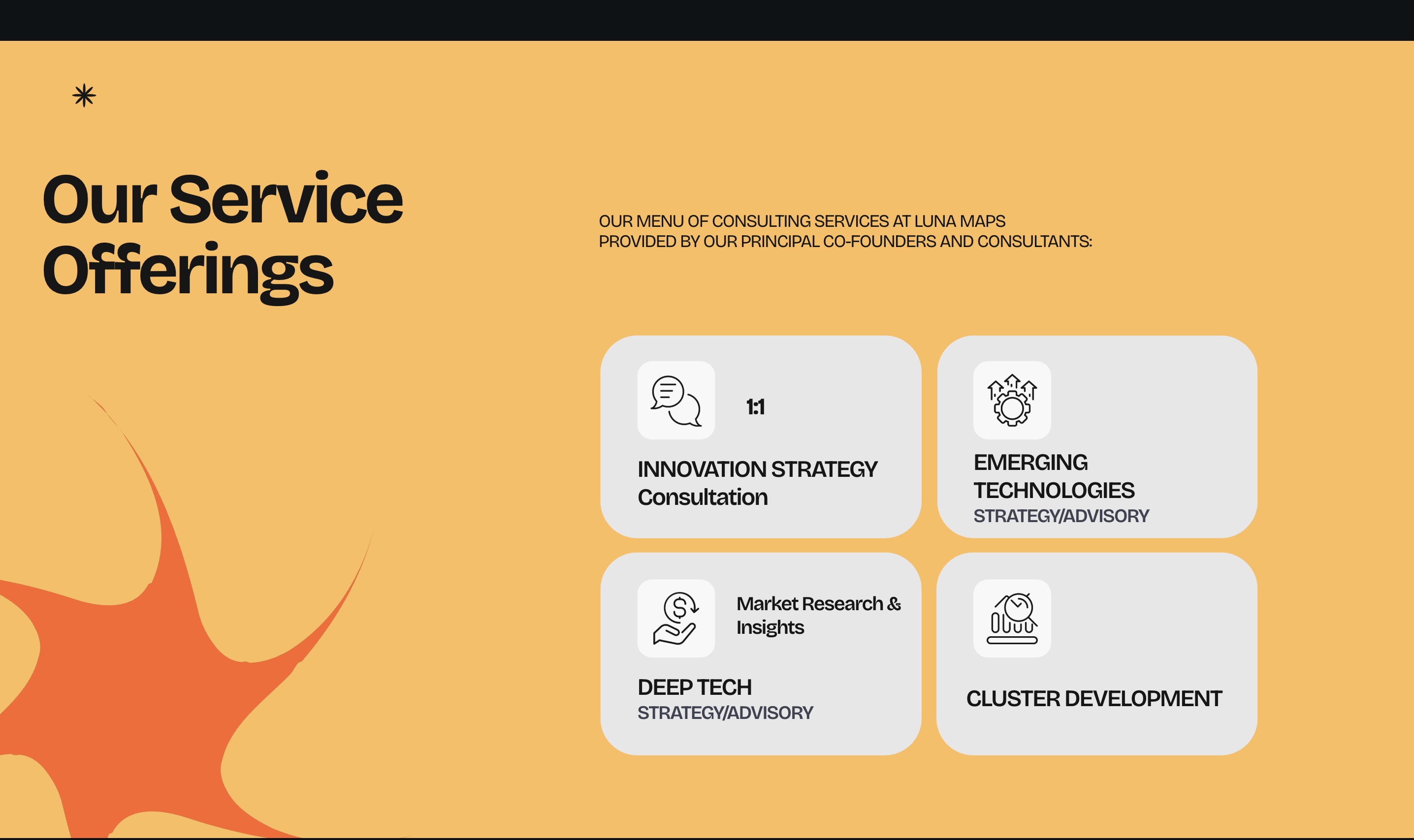 Our Service Offerings

OUR MENU OF CONSULTING SERVICES AT LUNA MAPS
PROVIDED BY OUR PRINCIPAL CO-FOUNDERS AND CONSULTANTS:

1:1

INNOVATION STRATEGY
Consultation

EMERGING
TECHNOLOGIES
STRATEGY/ADVISORY

Market Research &
Insights

DEEP TECH
STRATEGY/ADVISORY

CLUSTER DEVELOPMENT